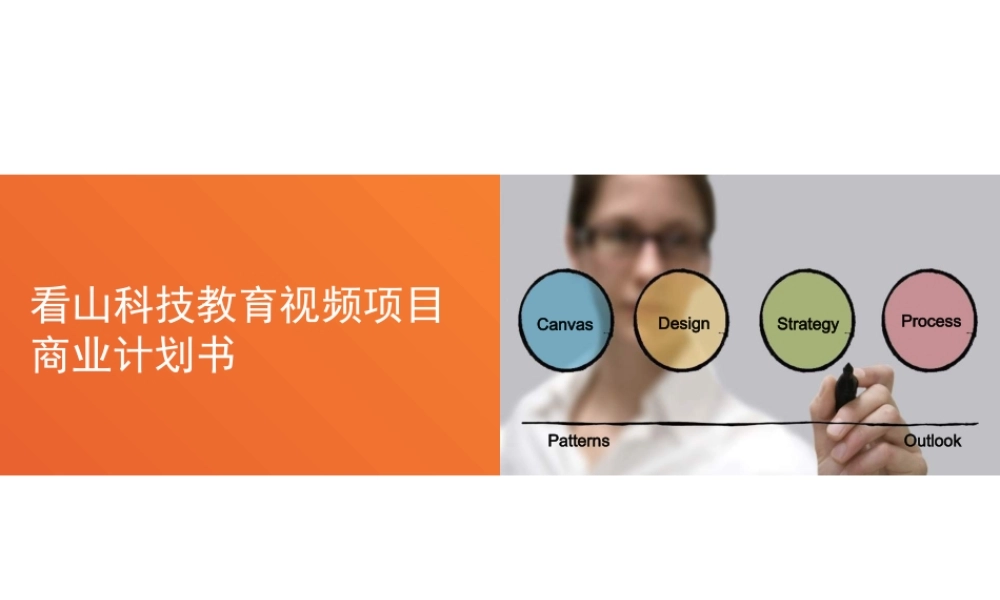 看山科技教育视频项目
商业计划书

Canvas
Design
Strategy
Process

Patterns
Outlook